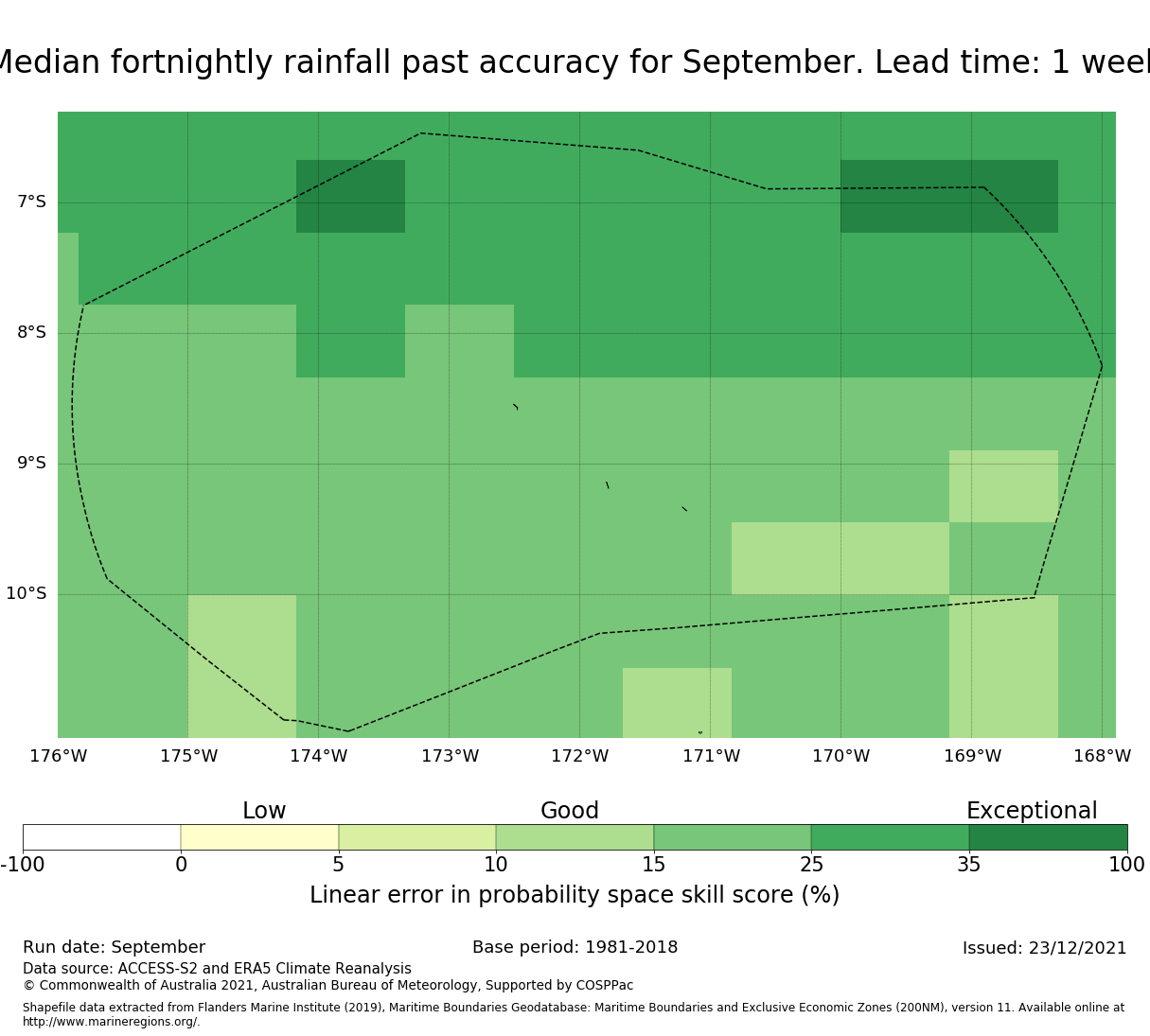 Median fortnightly rainfall past accuracy for September. Lead time: 1 week

7°S
8°S
9°S
10°S

176°W 175°W 174°W 173°W 172°W 171°W 170°W 169°W 168°W

Low Good Exceptional

-100 0 5 10 15 25 35 100

Linear error in probability space skill score (%)

Run date: September
Base period: 1981-2018
Issued: 23/12/2021

Data source: ACCESS-S2 and ERA5 Climate Reanalysis
© Commonwealth of Australia 2021, Australian Bureau of Meteorology, Supported by COSPPac

Shapefile data extracted from Flanders Marine Institute (2019), Maritime Boundaries Geodatabase: Maritime Boundaries and Exclusive Economic Zones (200NM), version 11. Available online at http://www.marineregions.org/.